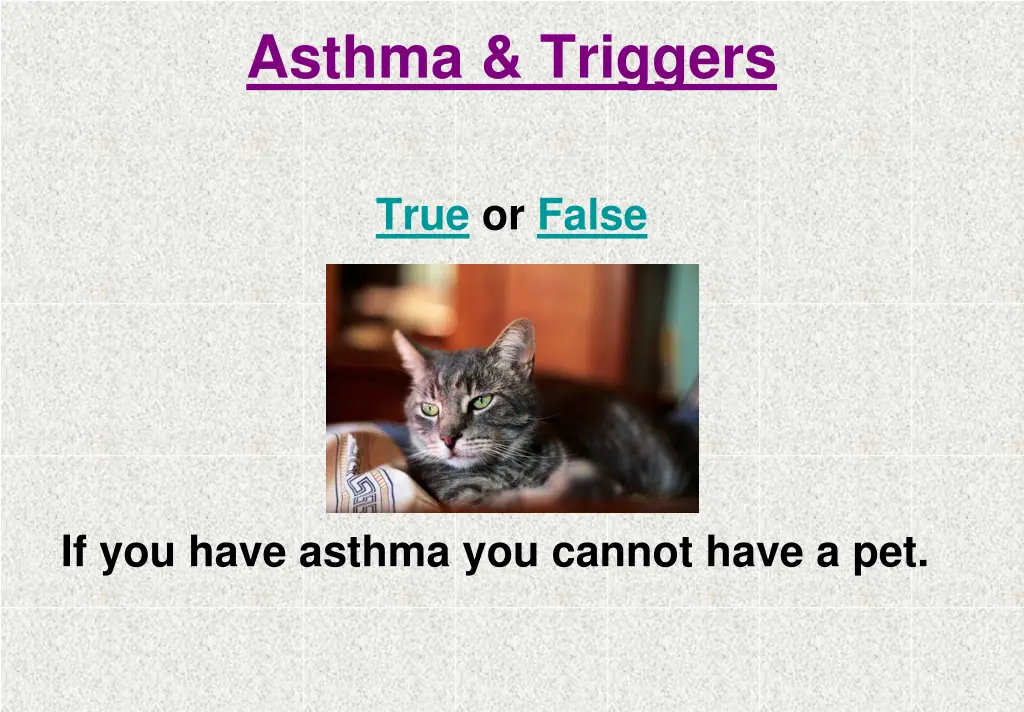 Asthma & Triggers

True or False

If you have asthma you cannot have a pet.